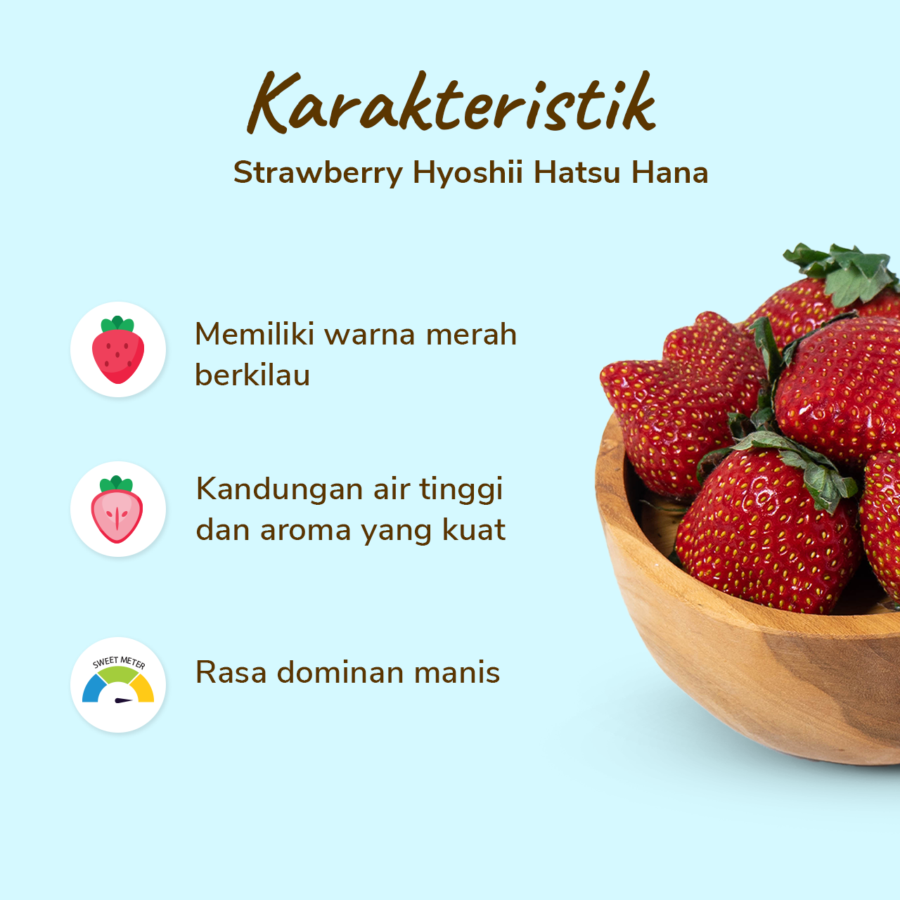 Karakteristik
Strawberry Hyoshii Hatsu Hana

Memiliki warna merah berkilau

Kandungan air tinggi dan aroma yang kuat

SWEET METER

Rasa dominan manis